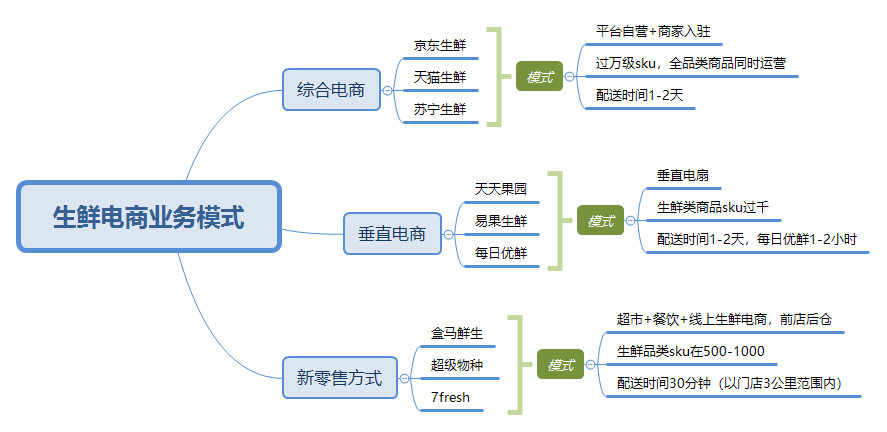 生鲜电商业务模式

综合电商

京东生鲜

天猫生鲜

苏宁生鲜

模式

平台自营+商家入驻

过万级sku，全品类商品同时运营

配送时间1-2天

垂直电商

天天果园

易果生鲜

每日优鲜

模式

垂直电扇

生鲜类商品sku过千

配送时间1-2天，每日优鲜1-2小时

新零售方式

盒马鲜生

超级物种

7fresh

模式

超市+餐饮+线上生鲜电商，前店后仓

生鲜品类sku在500-1000

配送时间30分钟（以门店3公里范围内）